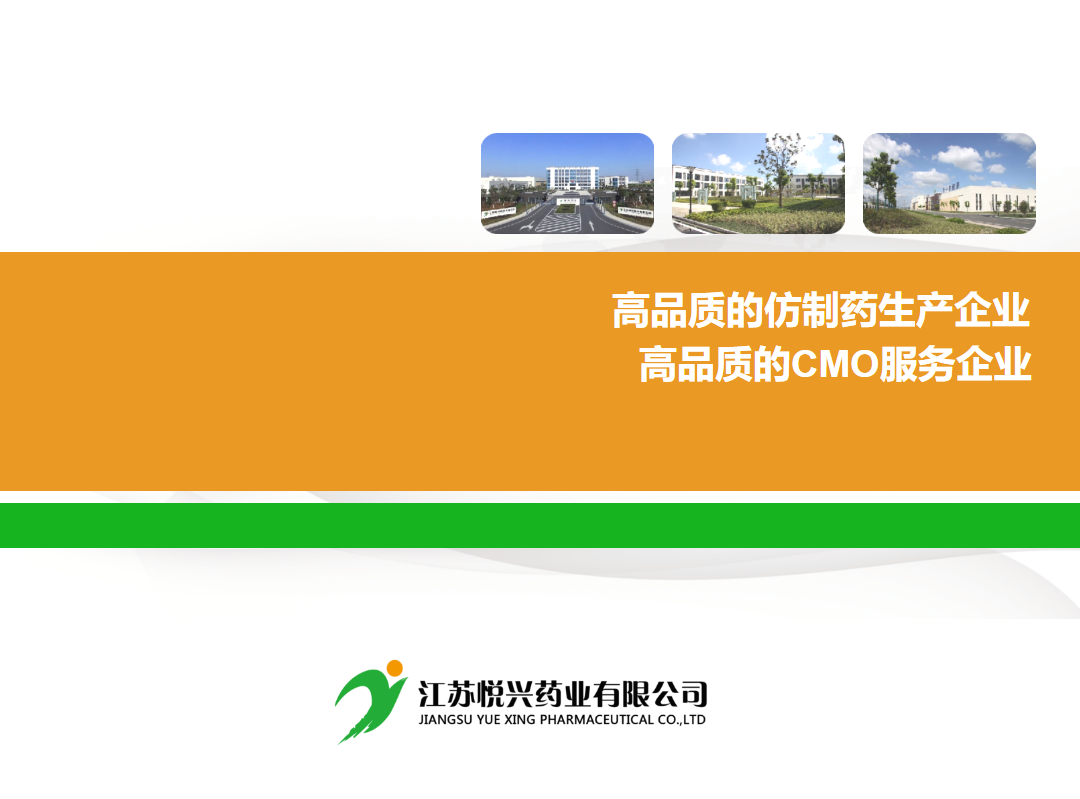 高品质的仿制药生产企业
高品质的CMO服务企业

江苏悦兴药业有限公司
JIANGSU YUE XING PHARMACEUTICAL CO.,LTD